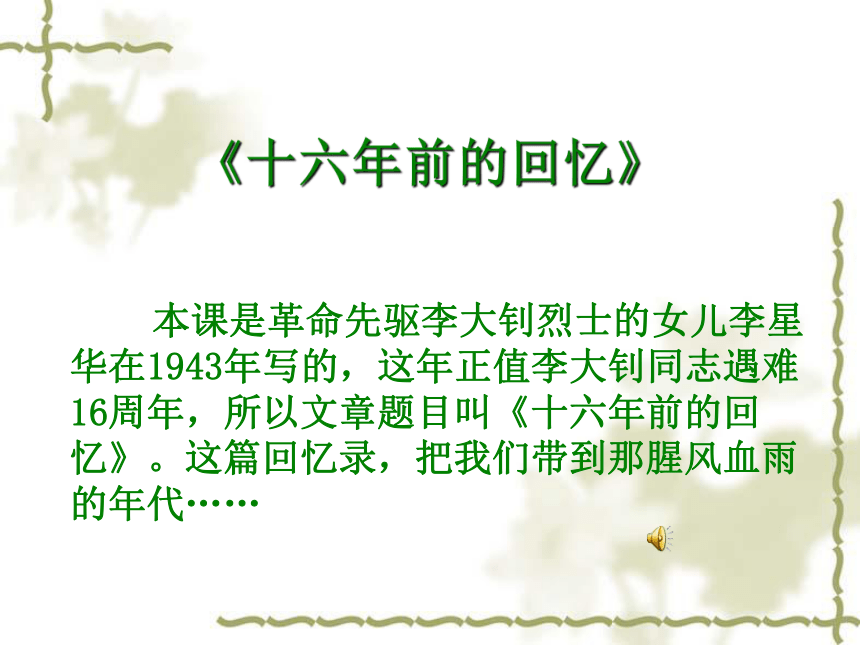 《十六年前的回忆》

本课是革命先驱李大钊烈士的女儿李星华在1943年写的，这年正值李大钊同志遇难16周年，所以文章题目叫《十六年前的回忆》。这篇回忆录，把我们带到那腥风血雨的年代……